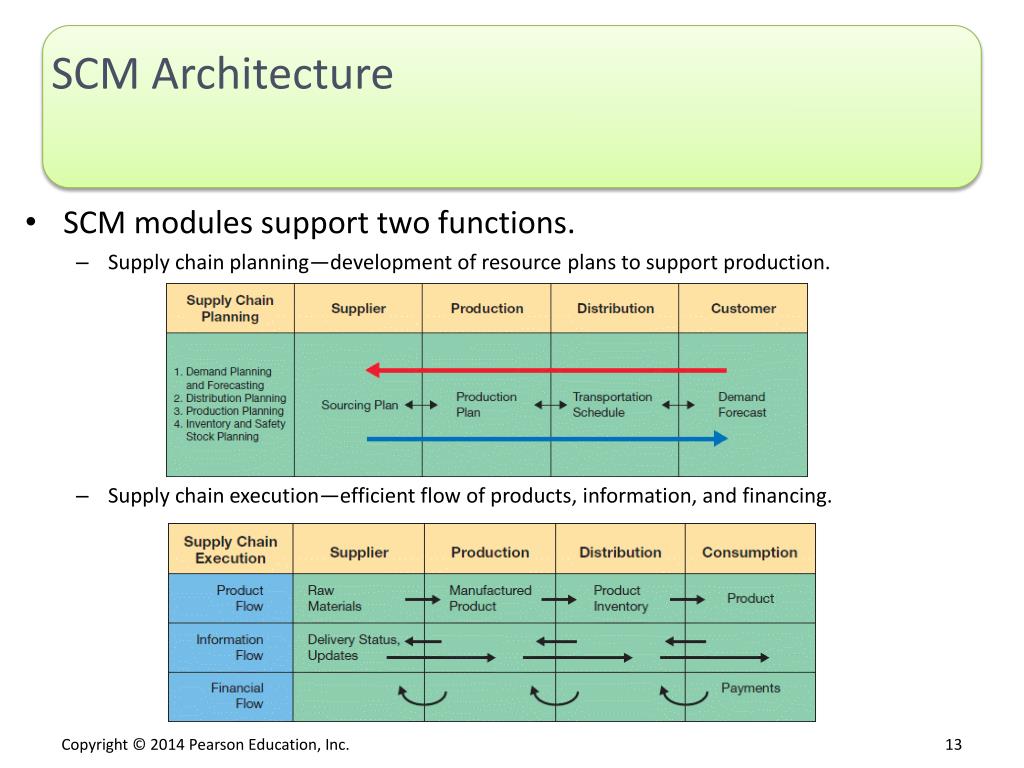 SCM Architecture

• SCM modules support two functions.

– Supply chain planning—development of resource plans to support production.

| Supply Chain Planning | Supplier | Production | Distribution | Customer |
|---|---|---|---|---|
| 1. Demand Planning and Forecasting 2. Distribution Planning 3. Production Planning 4. Inventory and Safety Stock Planning | Sourcing Plan | Production Plan | Transportation Schedule | Demand Forecast |

– Supply chain execution—efficient flow of products, information, and financing.

| Supply Chain Execution | Supplier | Production | Distribution | Consumption |
|---|---|---|---|---|
| Product Flow | Raw Materials | Manufactured Product | Product Inventory | Product |
| Information Flow | Delivery Status, Updates | | | |
| Financial Flow | | | | Payments |

Copyright © 2014 Pearson Education, Inc.

13